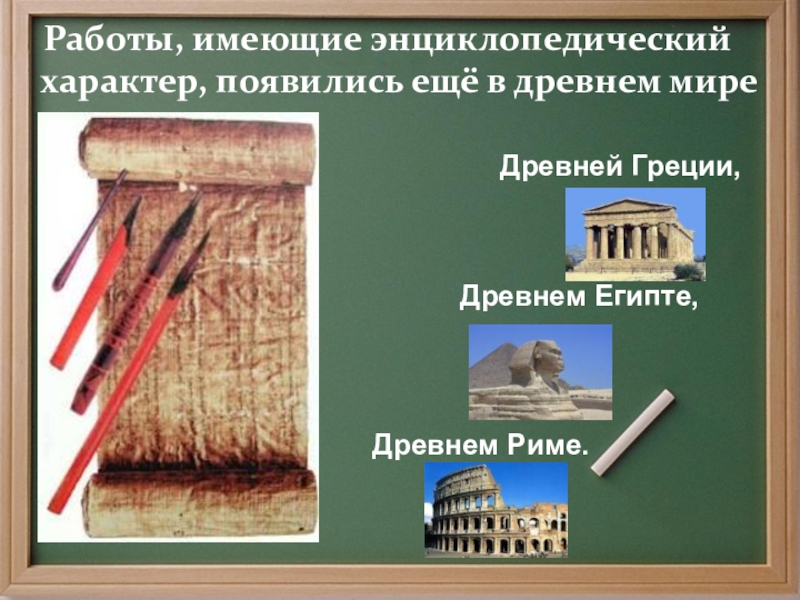 Работы, имеющие энциклопедический характер, появились ещё в древнем мире

Древней Греции,

Древнем Египте,

Древнем Риме.